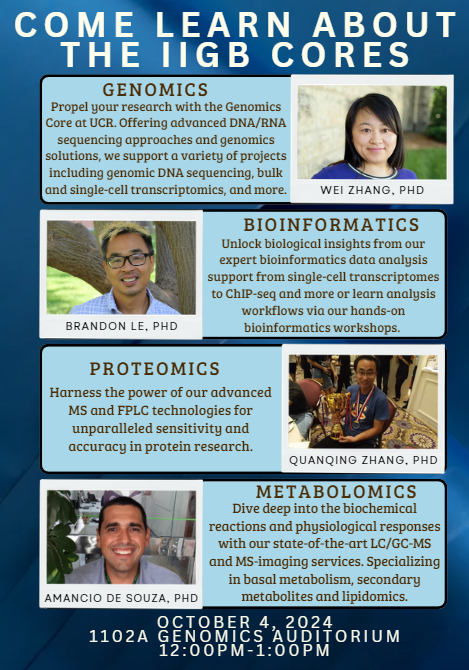 COME LEARN ABOUT THE IIGB CORES

GENOMICS
Propel your research with the Genomics Core at UCR. Offering advanced DNA/RNA sequencing approaches and genomics solutions, we support a variety of projects including genomic DNA sequencing, bulk and single-cell transcriptomics, and more.

WEI ZHANG, PHD

BRANDON LE, PHD

BIOINFORMATICS
Unlock biological insights from our expert bioinformatics data analysis support from single-cell transcriptomes to ChIP-seq and more or learn analysis workflows via our hands-on bioinformatics workshops.

PROTEOMICS
Harness the power of our advanced MS and FPLC technologies for unparalleled sensitivity and accuracy in protein research.

QUANQING ZHANG, PHD

AMANCIO DE SOUZA, PHD

METABOLOMICS
Dive deep into the biochemical reactions and physiological responses with our state-of-the-art LC/GC-MS and MS-imaging services. Specializing in basal metabolism, secondary metabolites and lipidomics.

OCTOBER 4, 2024
1102A GENOMICS AUDITORIUM
12:00PM-1:00PM